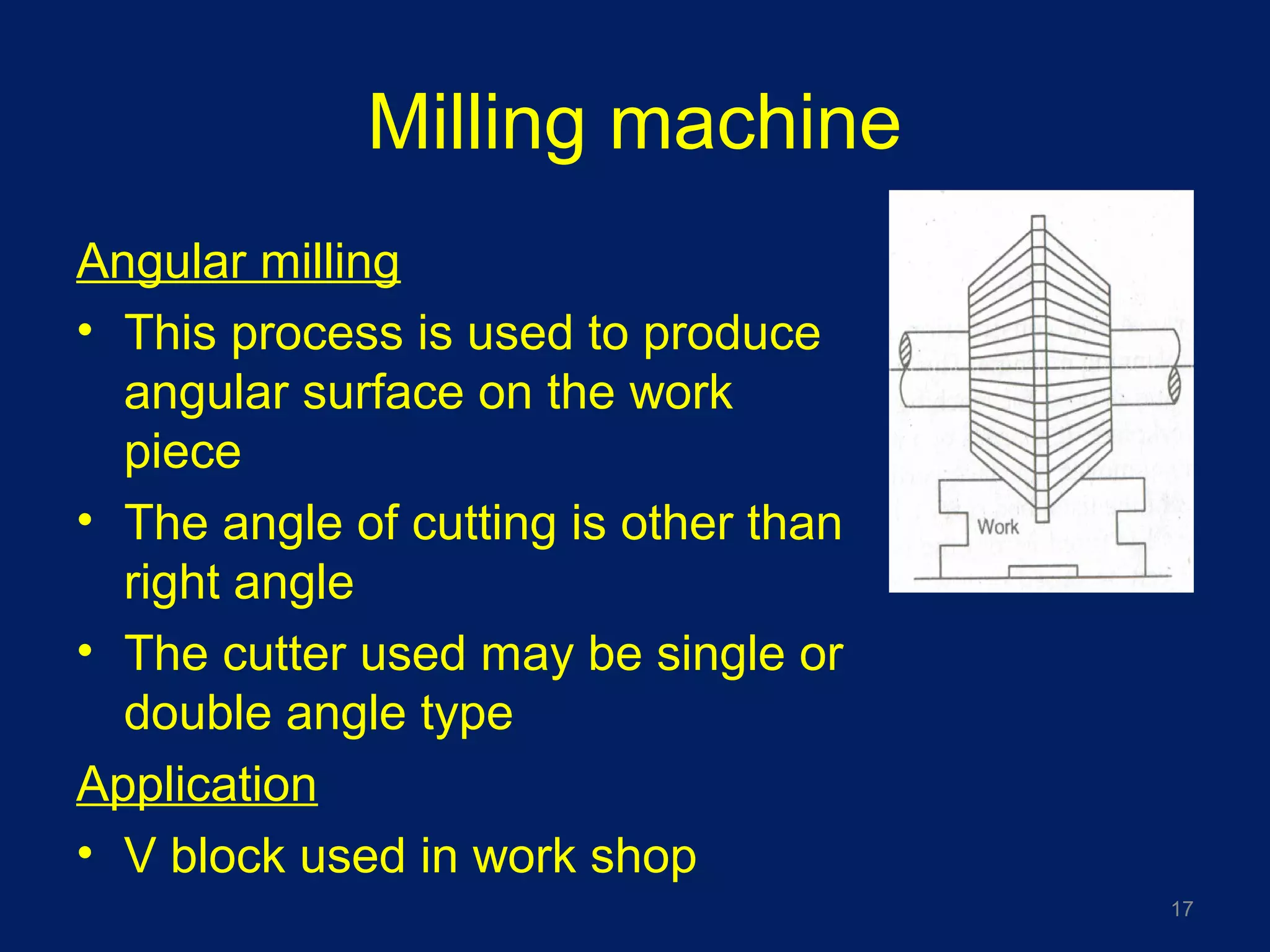 Milling machine

Angular milling

• This process is used to produce angular surface on the work piece
• The angle of cutting is other than right angle
• The cutter used may be single or double angle type

Application

• V block used in work shop

Work

17